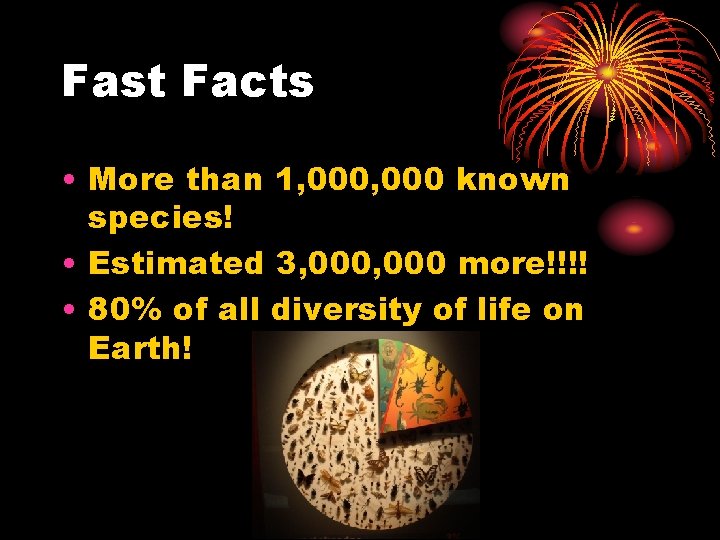 Fast Facts

• More than 1,000,000 known species!
• Estimated 3,000,000 more!!!!
• 80% of all diversity of life on Earth!